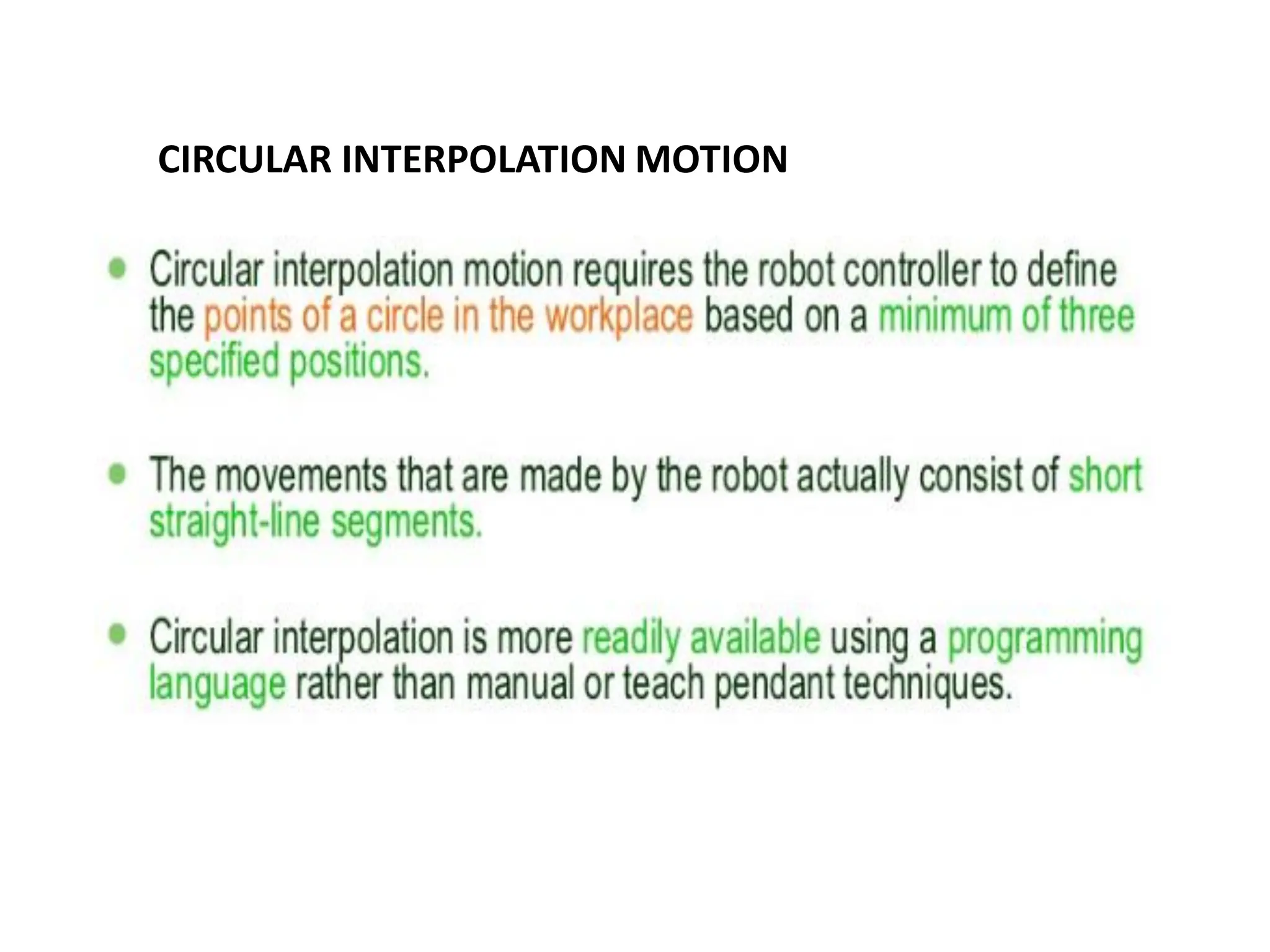 CIRCULAR INTERPOLATION MOTION

• Circular interpolation motion requires the robot controller to define the points of a circle in the workplace based on a minimum of three specified positions.

• The movements that are made by the robot actually consist of short straight-line segments.

• Circular interpolation is more readily available using a programming language rather than manual or teach pendant techniques.